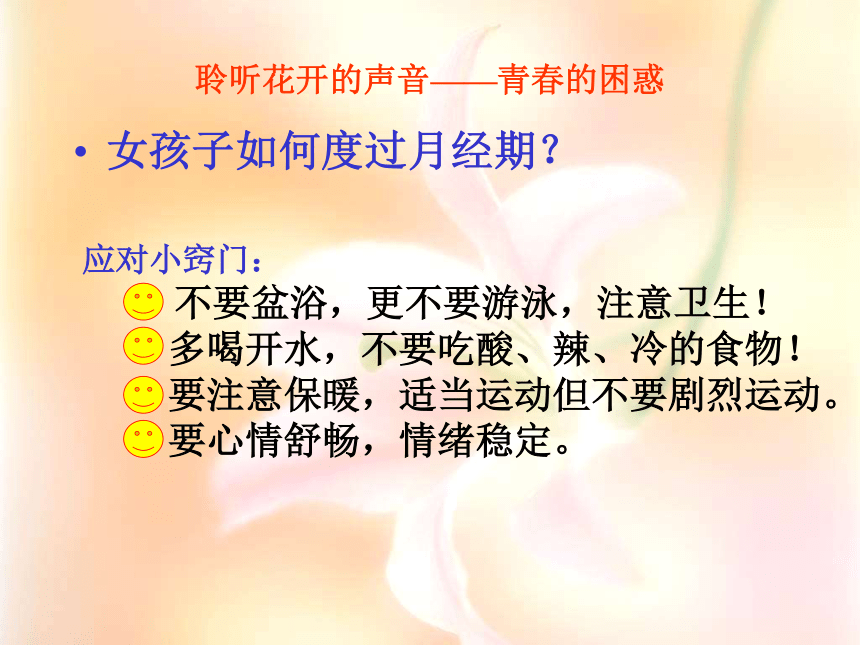 聆听花开的声音——青春的困惑

• 女孩子如何度过月经期？

应对小窍门：

不要盆浴，更不要游泳，注意卫生！
多喝开水，不要吃酸、辣、冷的食物！
要注意保暖，适当运动但不要剧烈运动。
要心情舒畅，情绪稳定。